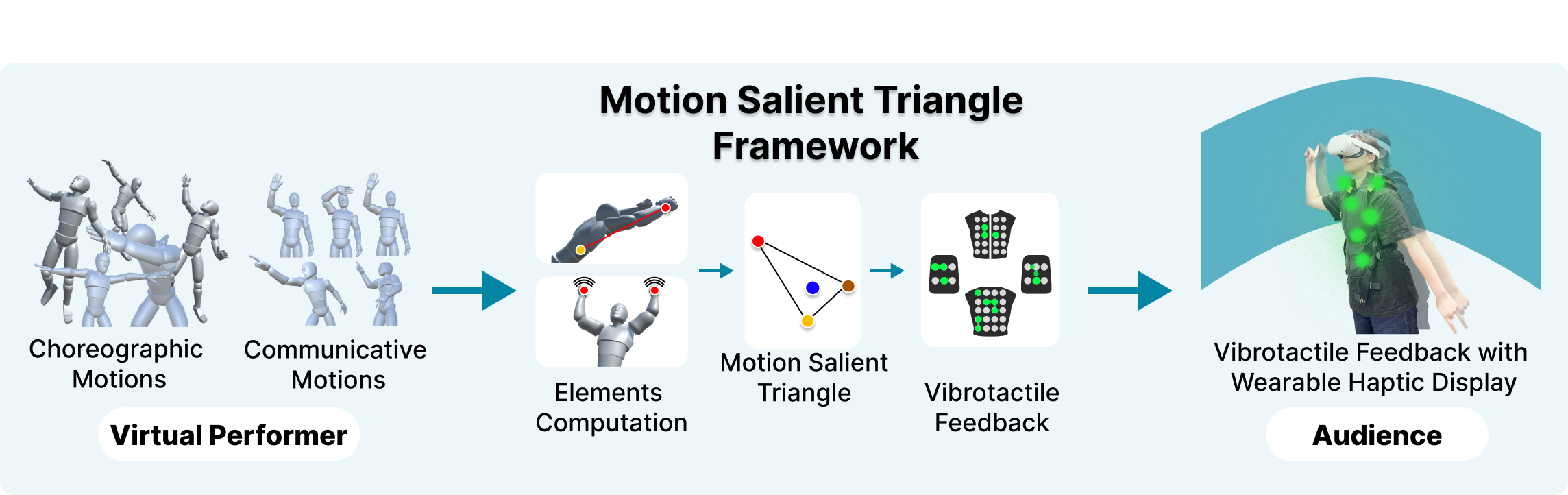 Motion Salient Triangle Framework

Choreographic Motions

Communicative Motions

Virtual Performer

Elements Computation

Motion Salient Triangle

Vibrotactile Feedback

Vibrotactile Feedback with Wearable Haptic Display

Audience